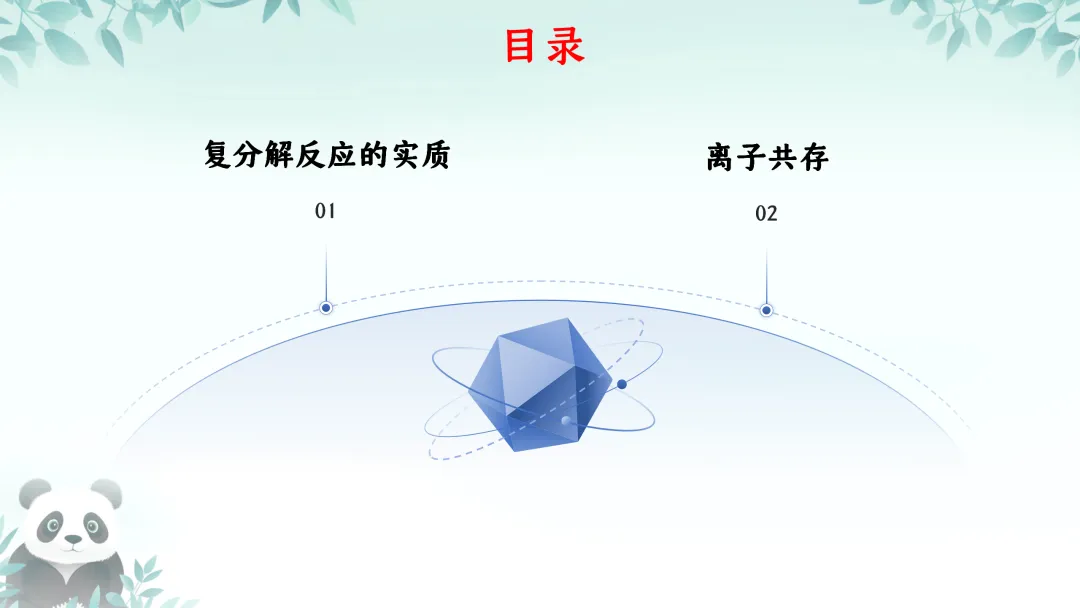 目录

复分解反应的实质

01

离子共存

02